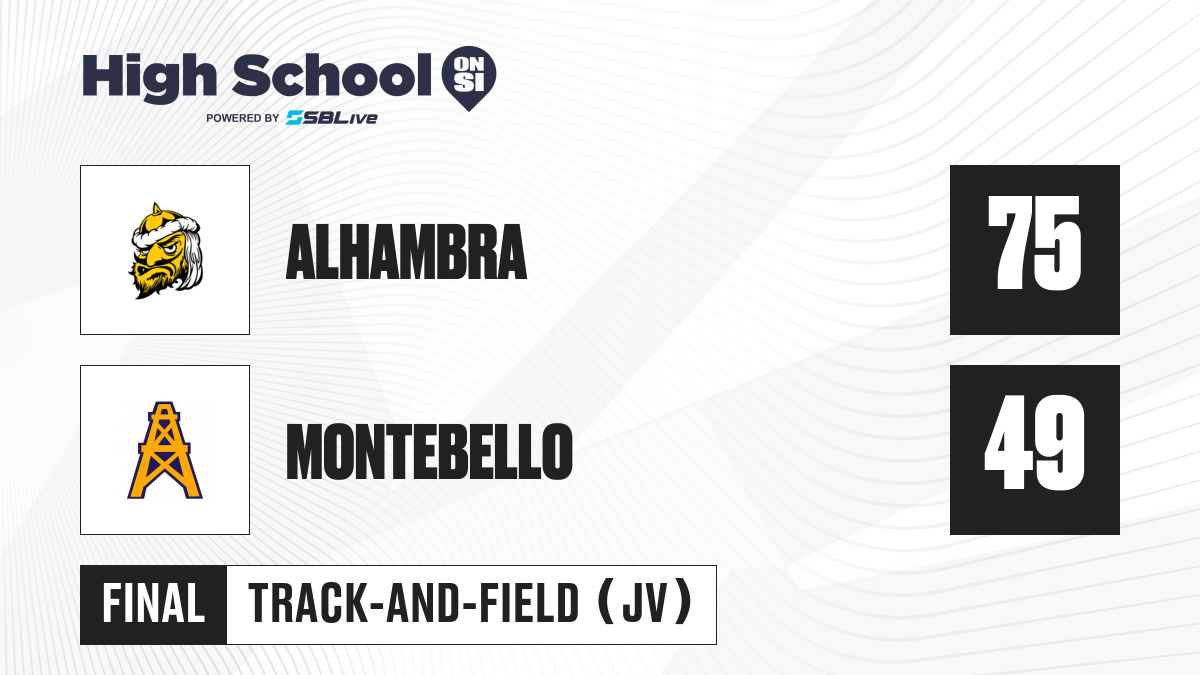 High School ON SI
POWERED BY SBLive

ALHAMBRA
75

MONTEBELLO
49

FINAL
TRACK-AND-FIELD (JV)